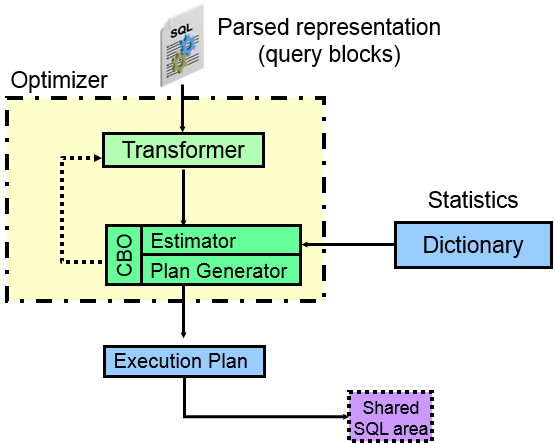 SQL

Parsed representation (query blocks)

Optimizer

Transformer

Statistics

CBO

Estimator

Plan Generator

Dictionary

Execution Plan

Shared SQL area